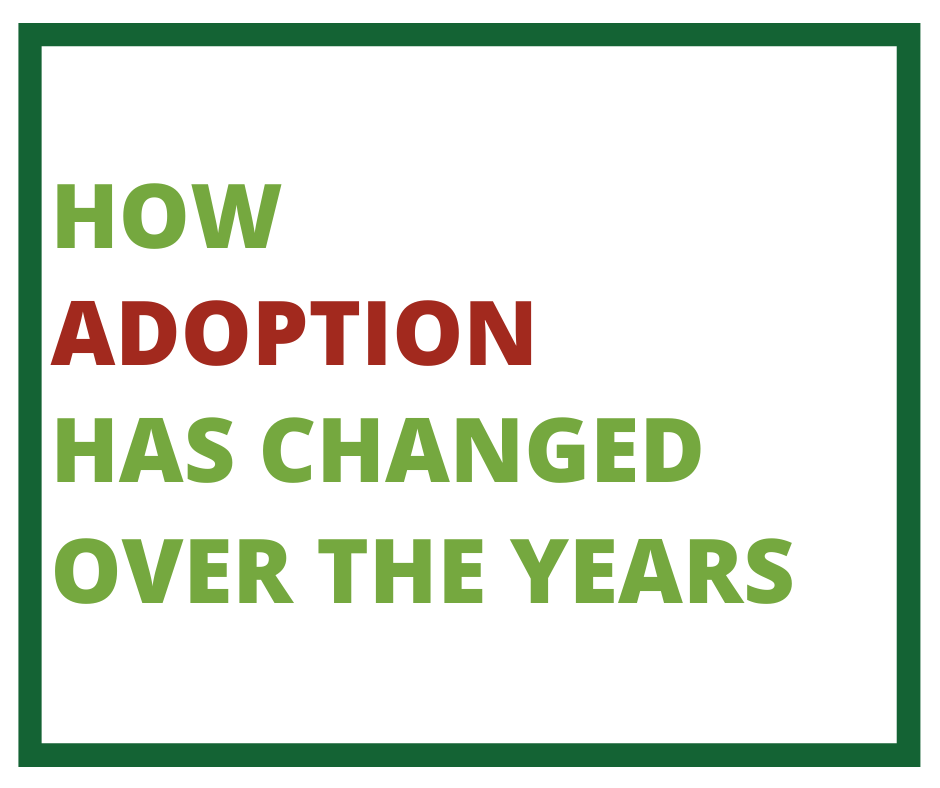 HOW
ADOPTION
HAS CHANGED
OVER THE YEARS